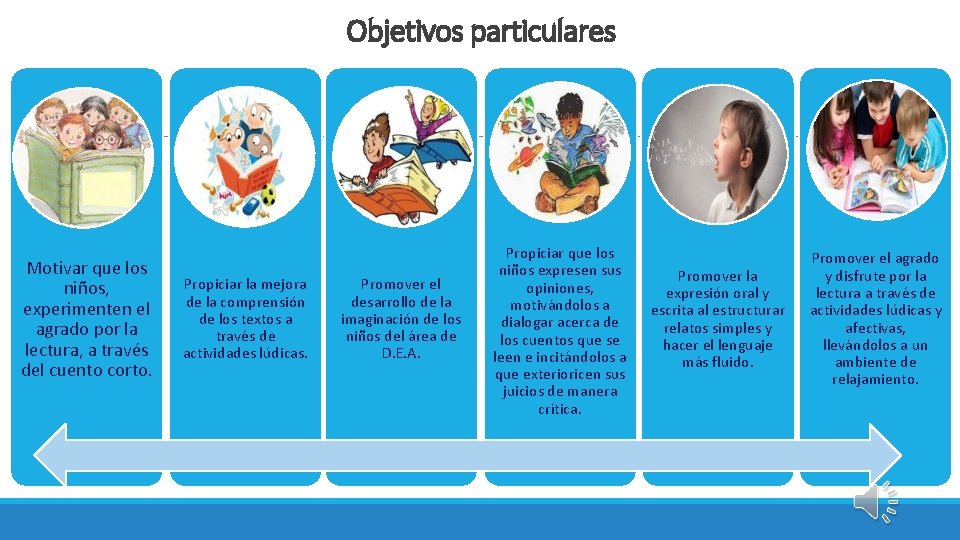 Objetivos particulares

Motivar que los niños, experimenten el agrado por la lectura, a través del cuento corto.

Propiciar la mejora de la comprensión de los textos a través de actividades lúdicas.

Promover el desarrollo de la imaginación de los niños del área de D.E.A.

Propiciar que los niños expresen sus opiniones, motivándolos a dialogar acerca de los cuentos que se leen e incitándolos a que exterioricen sus juicios de manera crítica.

Promover la expresión oral y escrita al estructurar relatos simples y hacer el lenguaje más fluido.

Promover el agrado y disfrute por la lectura a través de actividades lúdicas y afectivas, llevándolos a un ambiente de relajamiento.